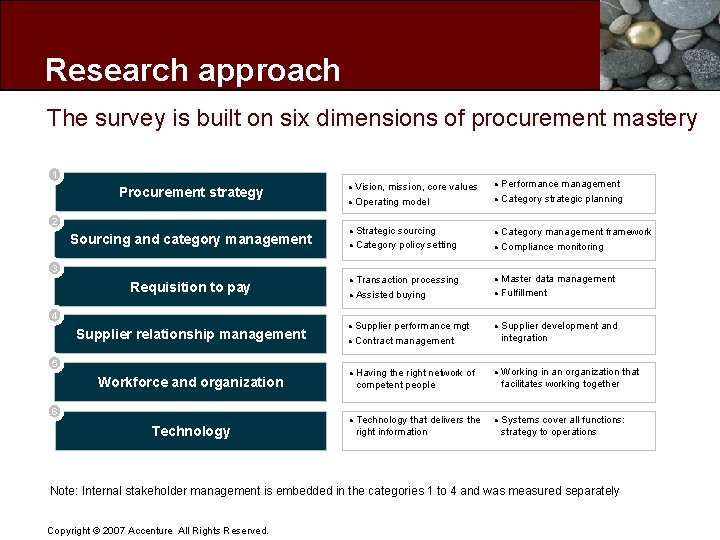 Research approach

The survey is built on six dimensions of procurement mastery

1
Procurement strategy

• Vision, mission, core values
• Operating model

• Performance management
• Category strategic planning

2
Sourcing and category management

• Strategic sourcing
• Category policy setting

• Category management framework
• Compliance monitoring

3
Requisition to pay

• Transaction processing
• Assisted buying

• Master data management
• Fulfillment

4
Supplier relationship management

• Supplier performance mgt
• Contract management

• Supplier development and integration

5
Workforce and organization

• Having the right network of competent people

• Working in an organization that facilitates working together

6
Technology

• Technology that delivers the right information

• Systems cover all functions: strategy to operations

Note: Internal stakeholder management is embedded in the categories 1 to 4 and was measured separately

Copyright © 2007 Accenture All Rights Reserved.